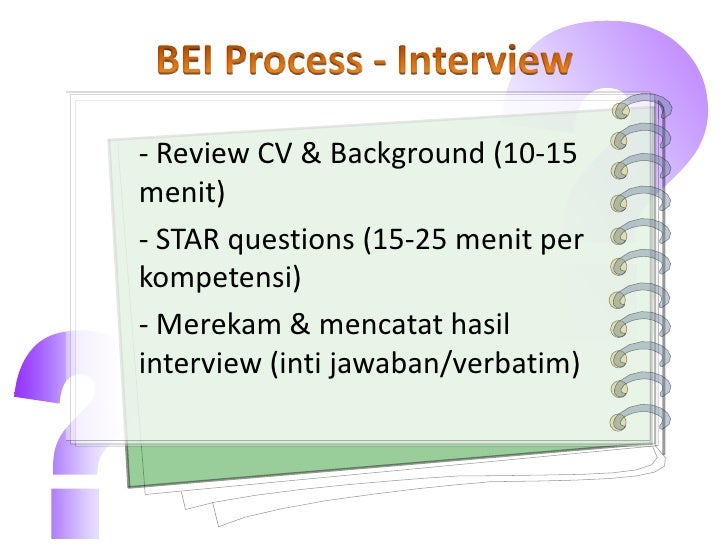 BEI Process - Interview

- Review CV & Background (10-15 menit)

- STAR questions (15-25 menit per kompetensi)

- Merekam & mencatat hasil interview (inti jawaban/verbatim)